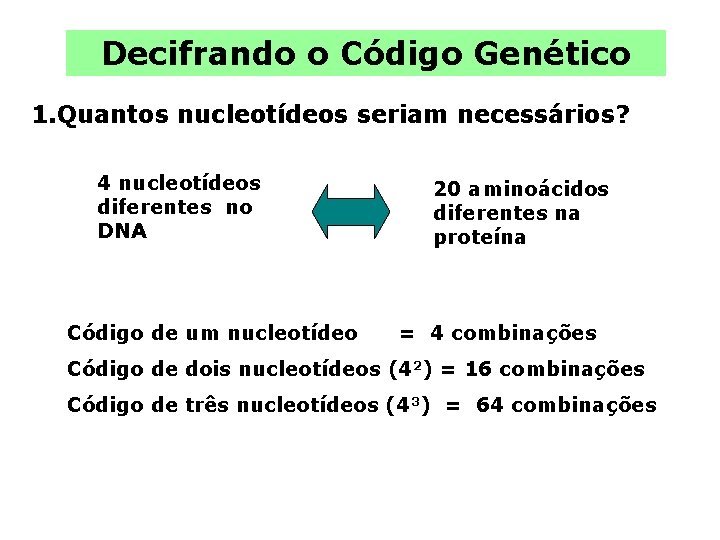 Decifrando o Código Genético

1.Quantos nucleotídeos seriam necessários?

4 nucleotídeos diferentes no DNA

20 aminoácidos diferentes na proteína

Código de um nucleotídeo = 4 combinações

Código de dois nucleotídeos ($4^2$) = 16 combinações

Código de três nucleotídeos ($4^3$) = 64 combinações